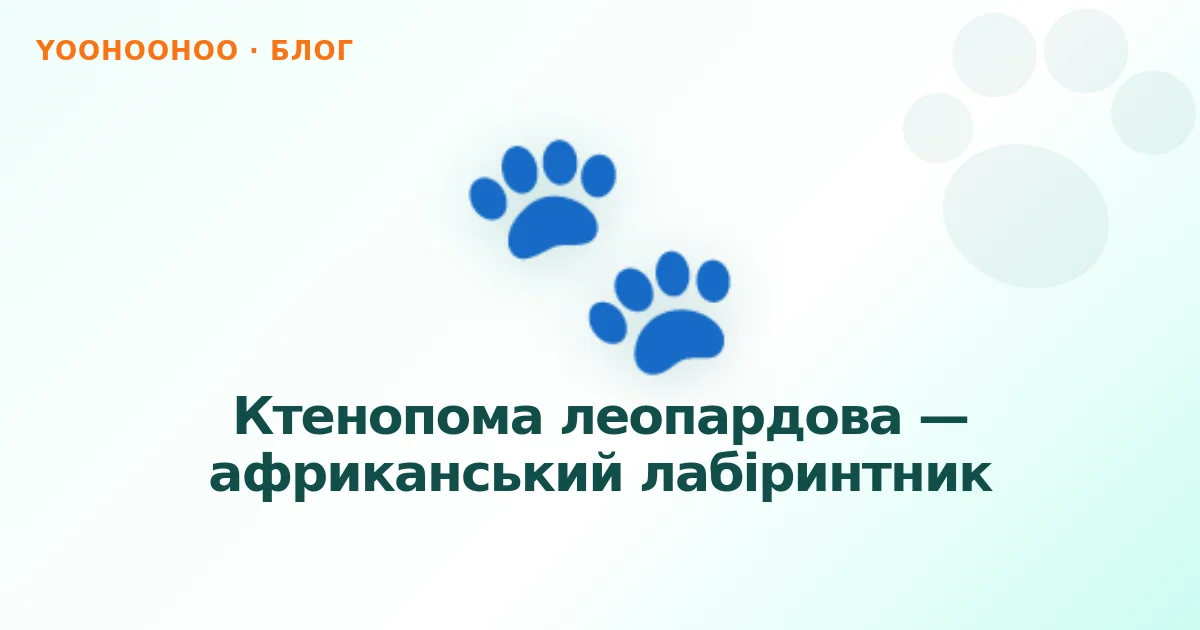 YOOHOOHOO · БЛОГ

Ктенопома леопардова — африканський лабіринтник